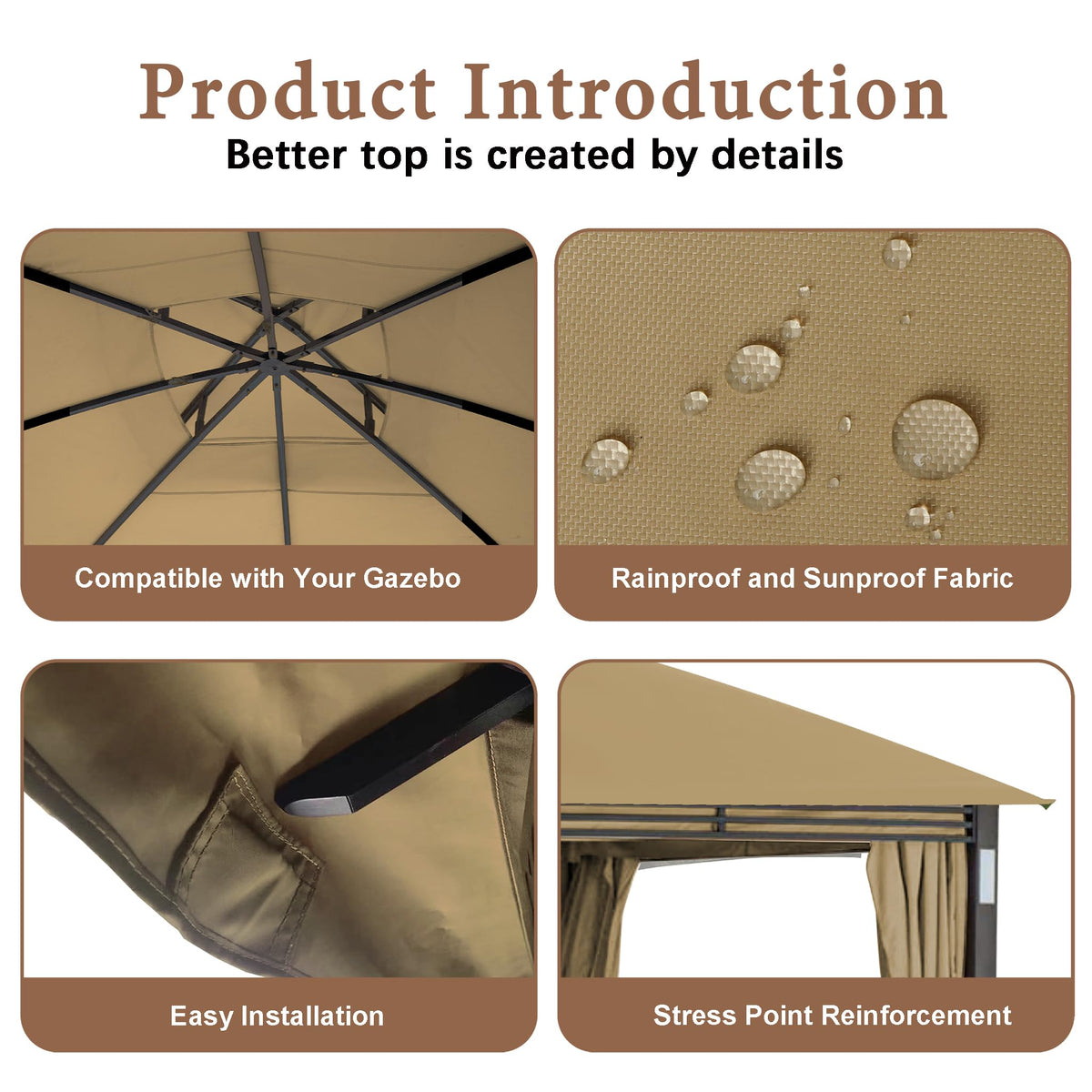 Product Introduction
Better top is created by details

Compatible with Your Gazebo

Rainproof and Sunproof Fabric

Easy Installation

Stress Point Reinforcement